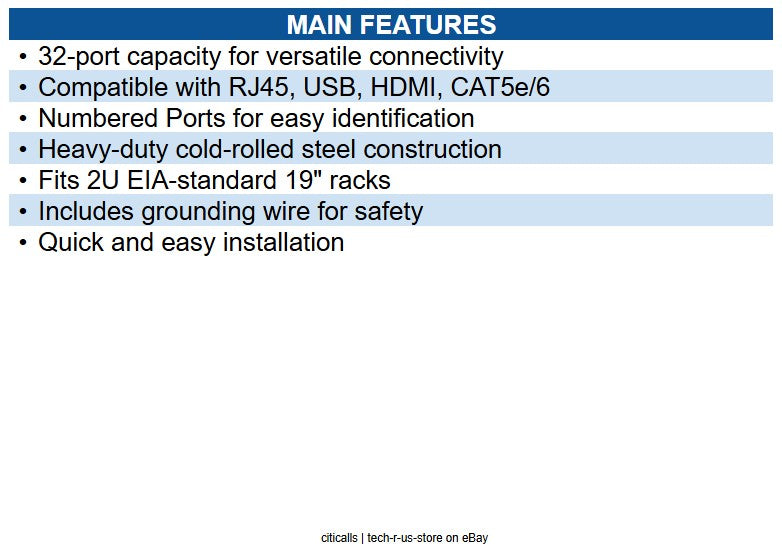 MAIN FEATURES

• 32-port capacity for versatile connectivity
• Compatible with RJ45, USB, HDMI, CAT5e/6
• Numbered Ports for easy identification
• Heavy-duty cold-rolled steel construction
• Fits 2U EIA-standard 19" racks
• Includes grounding wire for safety
• Quick and easy installation

citicalls | tech-r-us-store on eBay